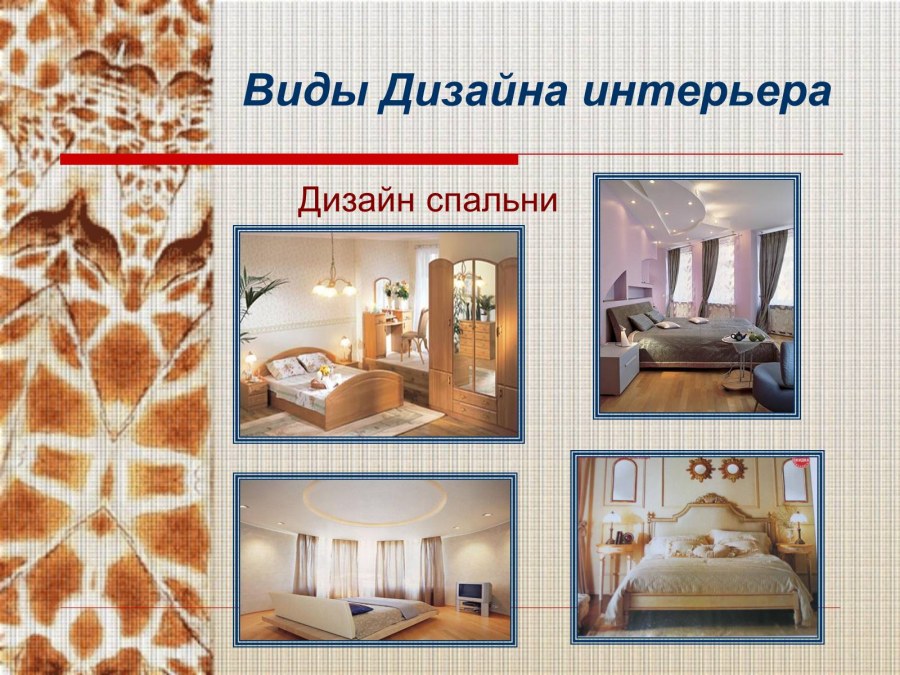 Виды Дизайна интерьера

Дизайн спальни